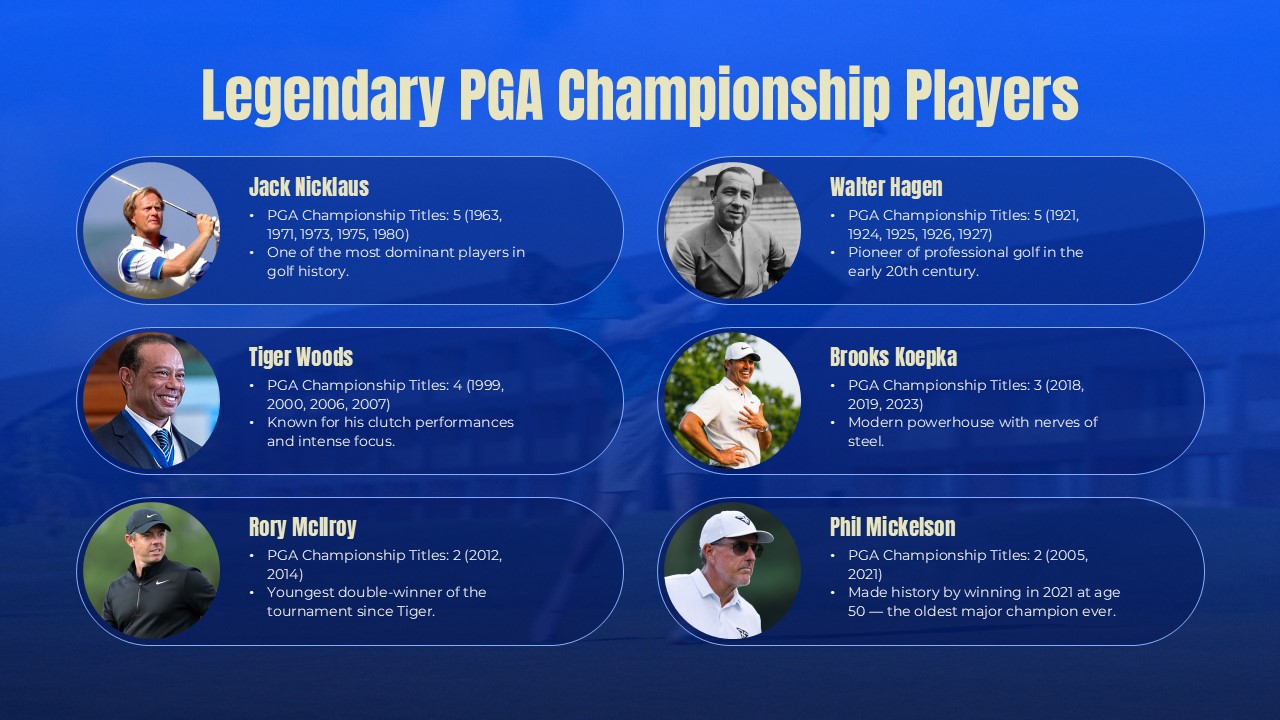 Legendary PGA Championship Players

Jack Nicklaus
• PGA Championship Titles: 5 (1963, 1971, 1973, 1975, 1980)
• One of the most dominant players in golf history.

Tiger Woods
• PGA Championship Titles: 4 (1999, 2000, 2006, 2007)
• Known for his clutch performances and intense focus.

Rory McIlroy
• PGA Championship Titles: 2 (2012, 2014)
• Youngest double-winner of the tournament since Tiger.

Walter Hagen
• PGA Championship Titles: 5 (1921, 1924, 1925, 1926, 1927)
• Pioneer of professional golf in the early 20th century.

Brooks Koepka
• PGA Championship Titles: 3 (2018, 2019, 2023)
• Modern powerhouse with nerves of steel.

Phil Mickelson
• PGA Championship Titles: 2 (2005, 2021)
• Made history by winning in 2021 at age 50 — the oldest major champion ever.